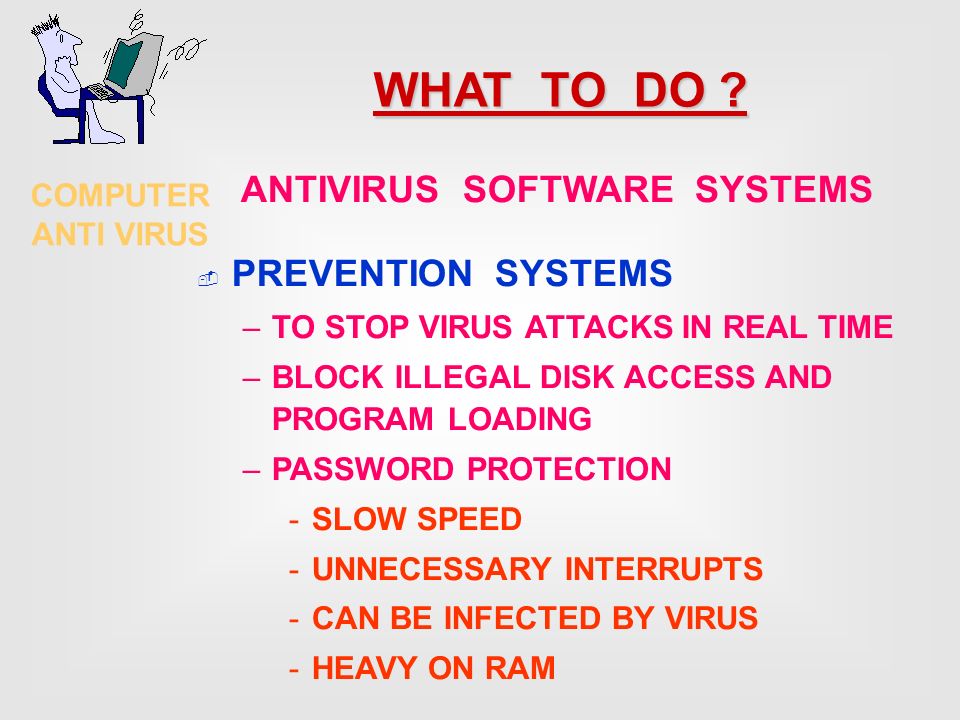 WHAT TO DO ?

COMPUTER ANTI VIRUS

ANTIVIRUS SOFTWARE SYSTEMS

PREVENTION SYSTEMS

– TO STOP VIRUS ATTACKS IN REAL TIME

– BLOCK ILLEGAL DISK ACCESS AND PROGRAM LOADING

– PASSWORD PROTECTION

- SLOW SPEED

- UNNECESSARY INTERRUPTS

- CAN BE INFECTED BY VIRUS

- HEAVY ON RAM